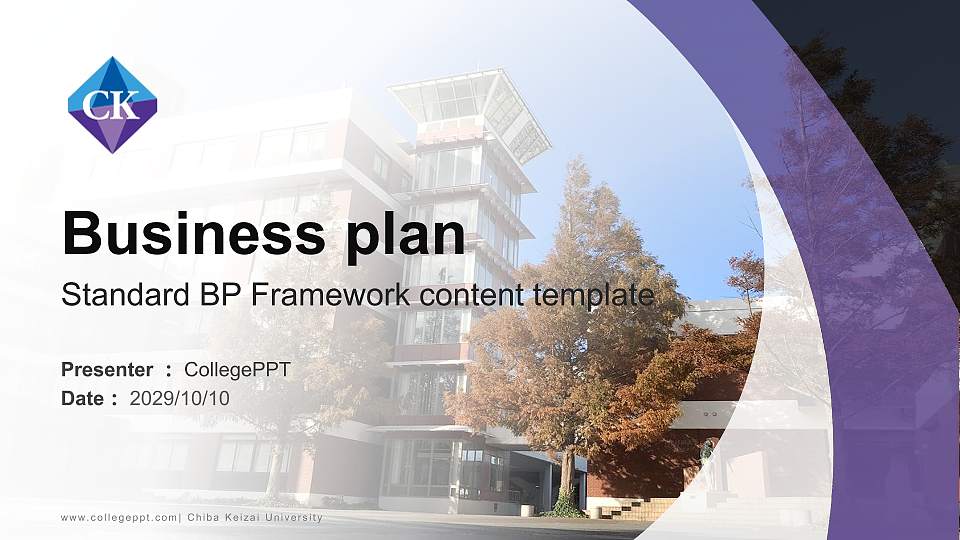 CK

Business plan

Standard BP Framework content template

Presenter ： CollegePPT
Date ： 2029/10/10

www.collegeppt.com| Chiba Keizai University